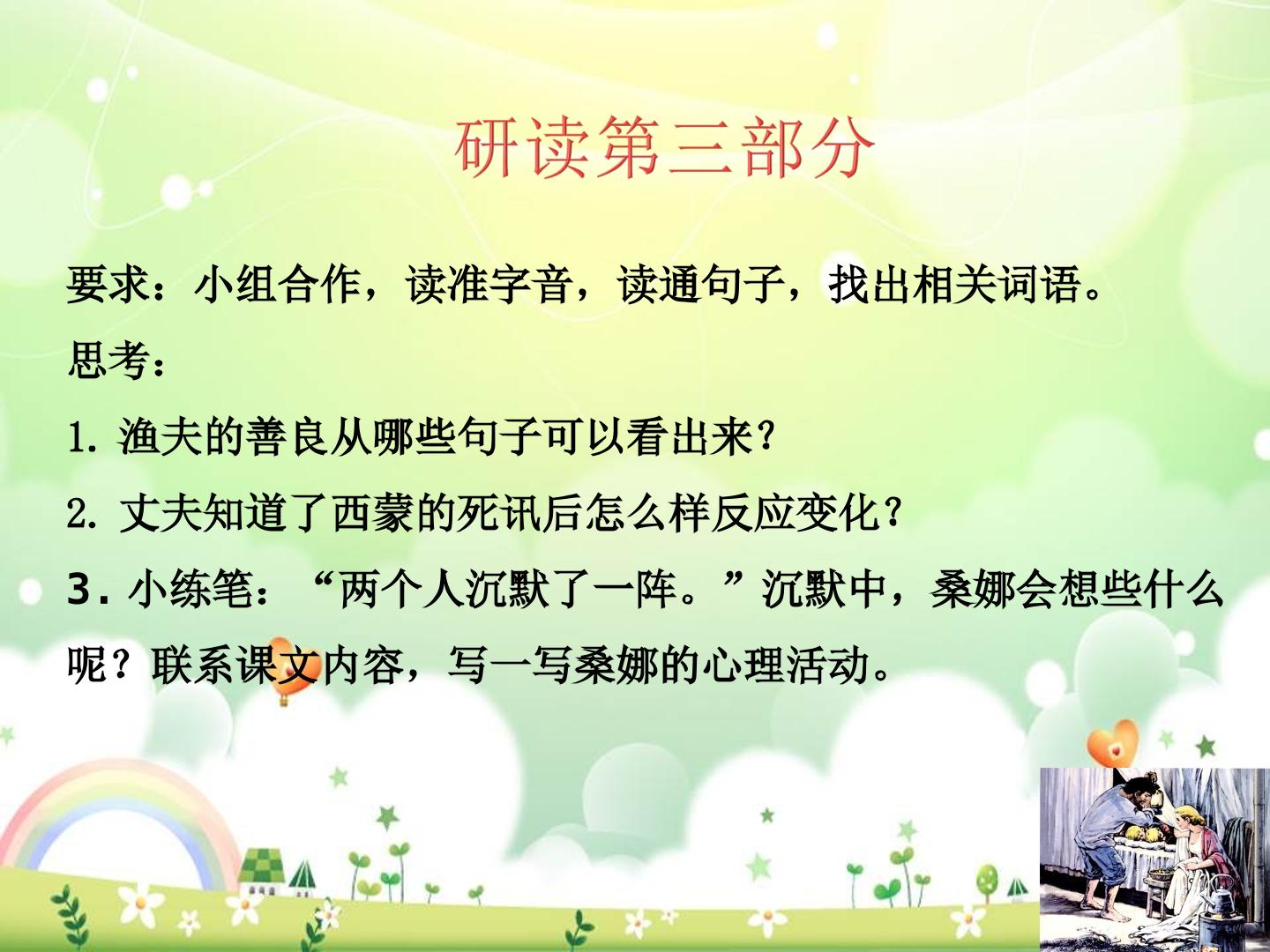 研读第三部分

要求：小组合作，读准字音，读通句子，找出相关词语。

思考：

1. 渔夫的善良从哪些句子可以看出来？

2. 丈夫知道了西蒙的死讯后怎么样反应变化？

3. 小练笔：“两个人沉默了一阵。”沉默中，桑娜会想些什么呢？联系课文内容，写一写桑娜的心理活动。